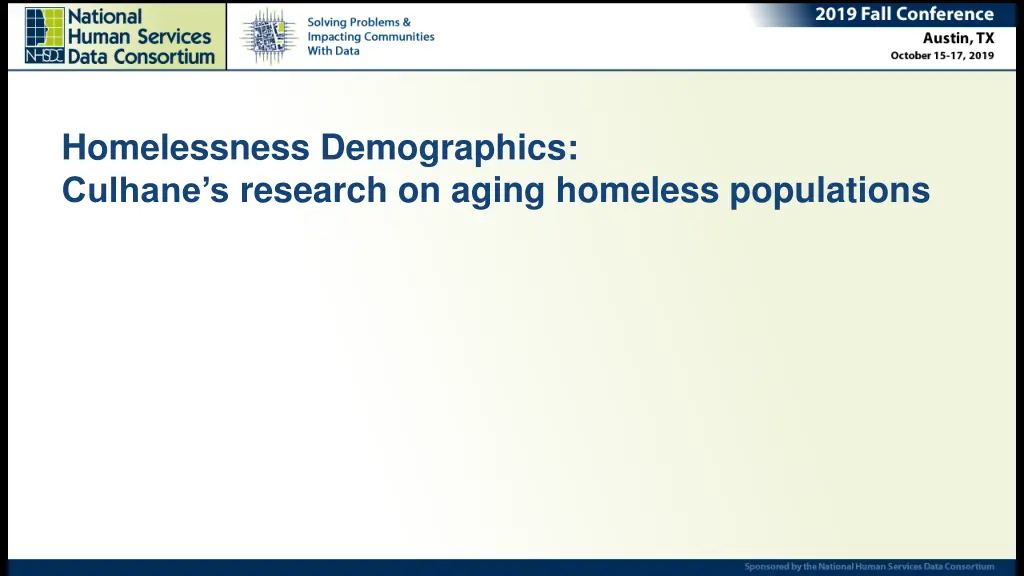 National Human Services Data Consortium

NHSDC

Solving Problems & Impacting Communities With Data

2019 Fall Conference
Austin, TX
October 15-17, 2019

Homelessness Demographics:
Culhane's research on aging homeless populations

Sponsored by the National Human Services Data Consortium